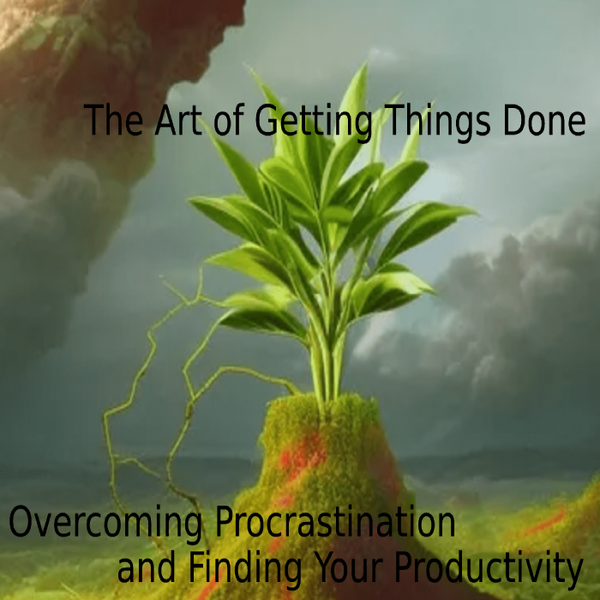 The Art of Getting Things Done

Overcoming Procrastination and Finding Your Productivity